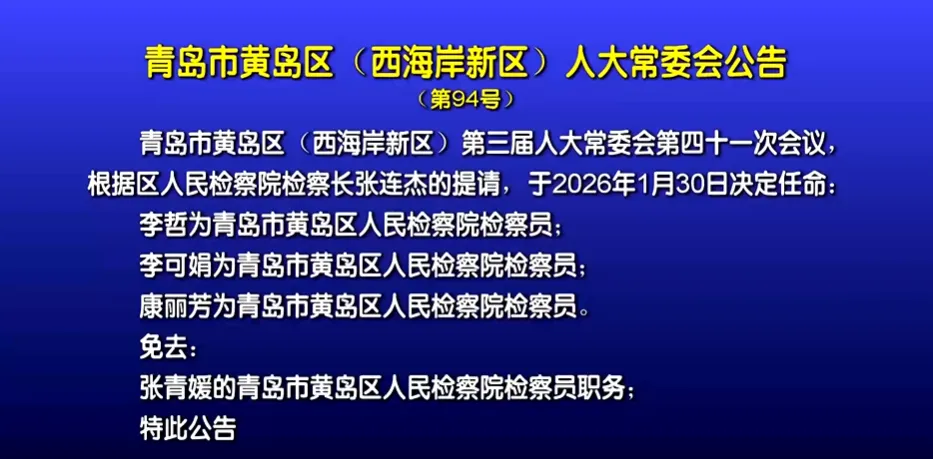 青岛市黄岛区（西海岸新区）人大常委会公告
（第94号）

青岛市黄岛区（西海岸新区）第三届人大常委会第四十一次会议，根据区人民检察院检察长张连杰的提请，于2026年1月30日决定任命：

李哲为青岛市黄岛区人民检察院检察员；

李可娟为青岛市黄岛区人民检察院检察员；

康丽芳为青岛市黄岛区人民检察院检察员。

免去：

张青媛的青岛市黄岛区人民检察院检察员职务；

特此公告